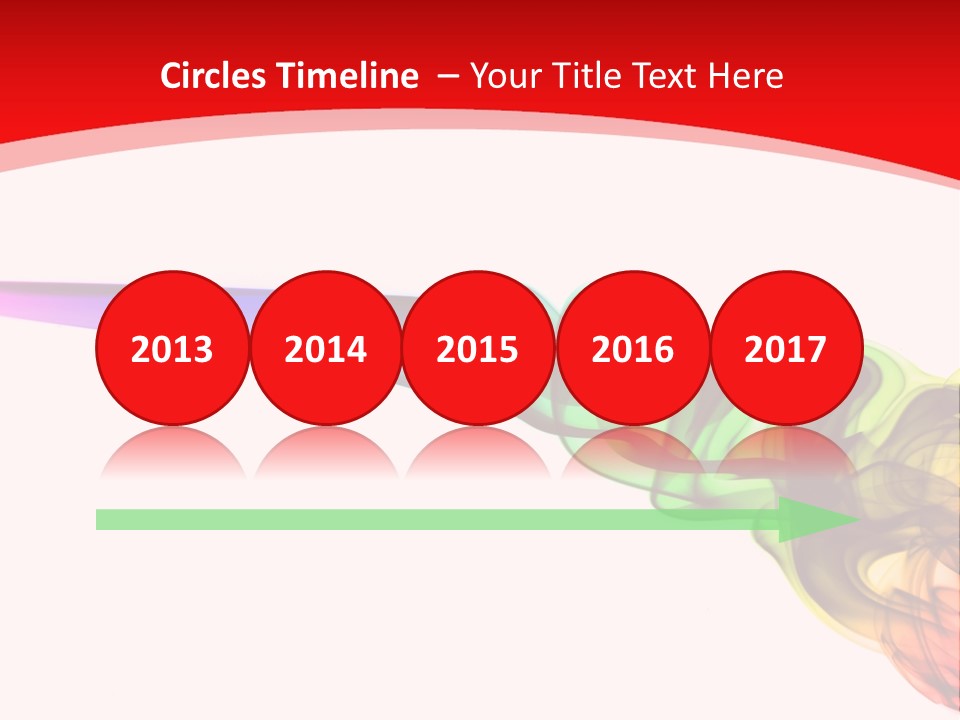 Circles Timeline – Your Title Text Here

2013

2014

2015

2016

2017